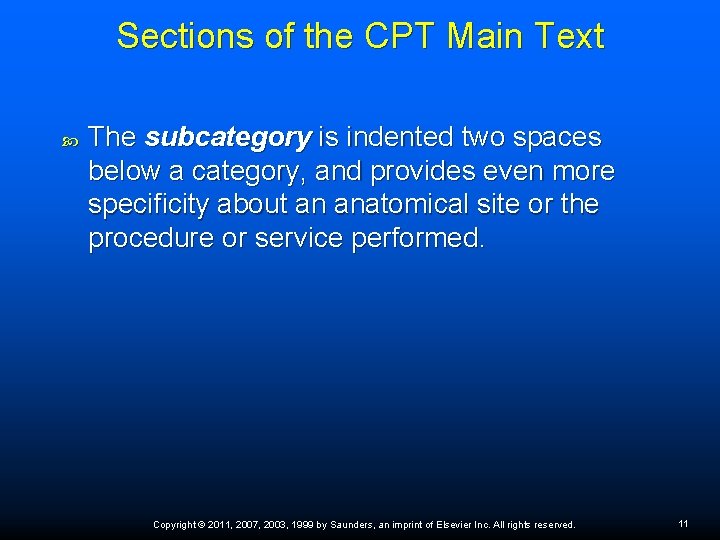 Sections of the CPT Main Text

The subcategory is indented two spaces below a category, and provides even more specificity about an anatomical site or the procedure or service performed.

Copyright © 2011, 2007, 2003, 1999 by Saunders, an imprint of Elsevier Inc. All rights reserved.

11